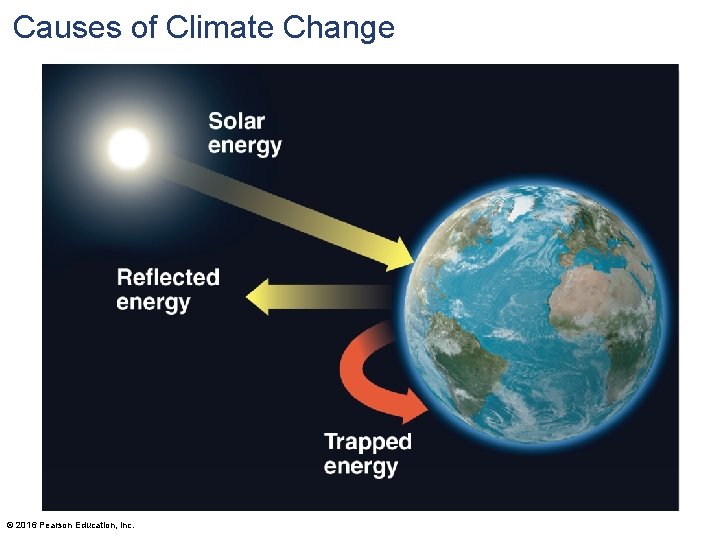 Causes of Climate Change

Solar energy

Reflected energy

Trapped energy

© 2016 Pearson Education, Inc.